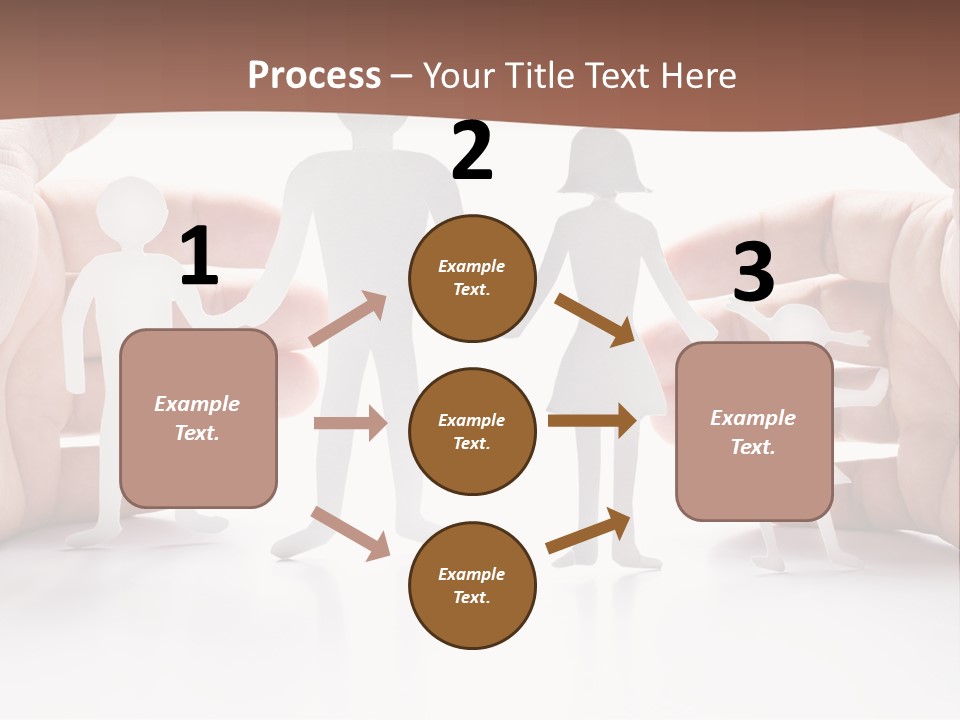 Process – Your Title Text Here

1

Example Text.

2

Example Text.

Example Text.

Example Text.

3

Example Text.